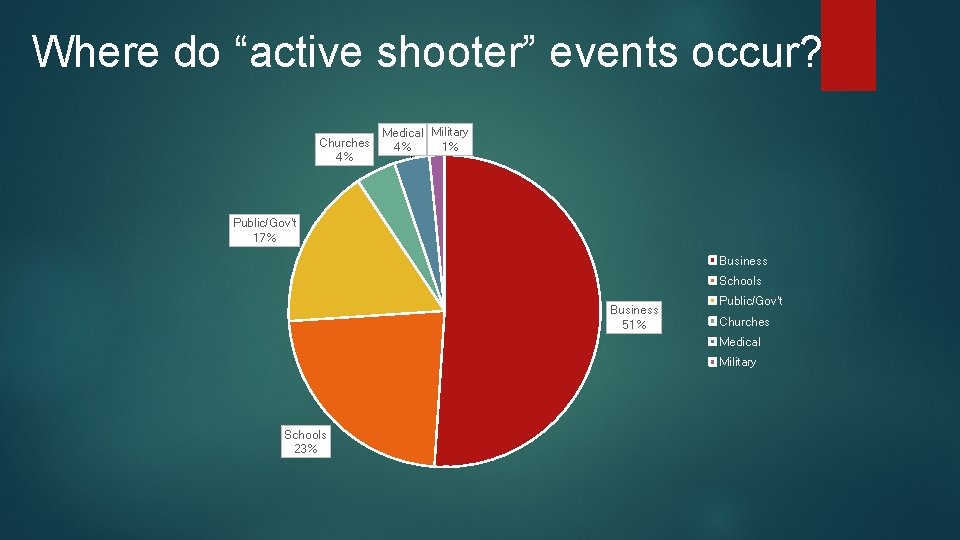 Where do “active shooter” events occur?

Churches 4%

Medical 4%

Military 1%

Public/Gov't 17%

Business 51%

Schools 23%

Business
Schools
Public/Gov't
Churches
Medical
Military